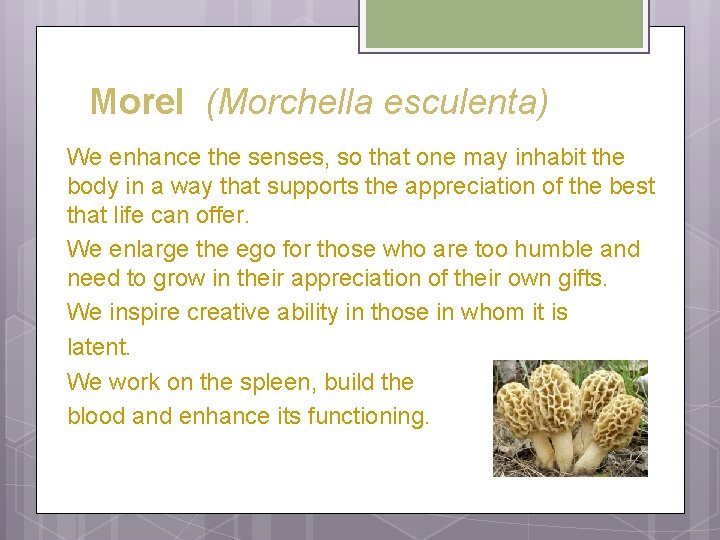 Morel (Morchella esculenta)

We enhance the senses, so that one may inhabit the body in a way that supports the appreciation of the best that life can offer.

We enlarge the ego for those who are too humble and need to grow in their appreciation of their own gifts.

We inspire creative ability in those in whom it is latent.

We work on the spleen, build the blood and enhance its functioning.